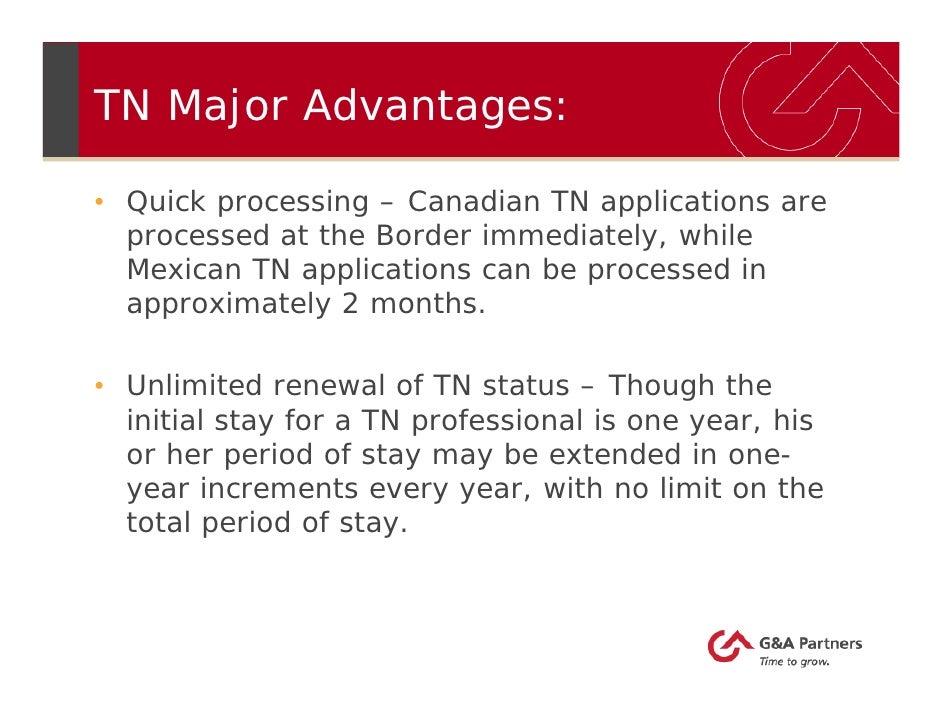 TN Major Advantages:

• Quick processing – Canadian TN applications are processed at the Border immediately, while Mexican TN applications can be processed in approximately 2 months.

• Unlimited renewal of TN status – Though the initial stay for a TN professional is one year, his or her period of stay may be extended in one-year increments every year, with no limit on the total period of stay.

G&A Partners
Time to grow.